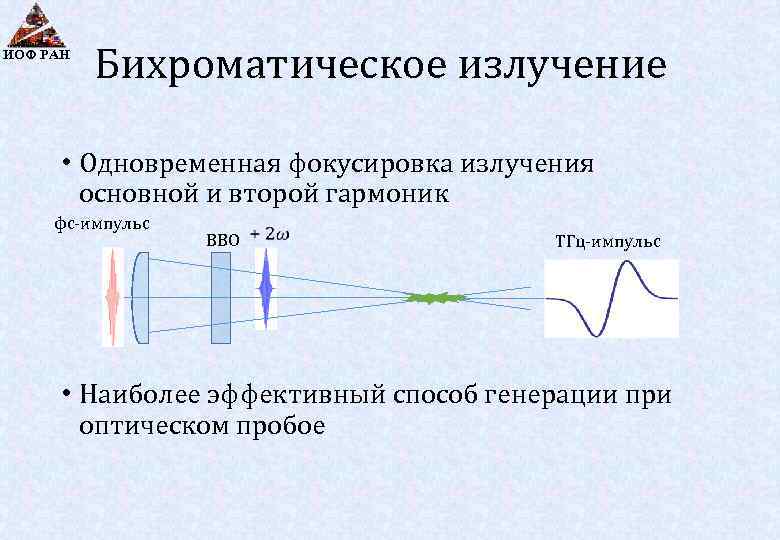 ИОФ РАН

Бихроматическое излучение

• Одновременная фокусировка излучения основной и второй гармоник

фс-импульс

BBO

$+ 2\omega$

ТГц-импульс

• Наиболее эффективный способ генерации при оптическом пробое